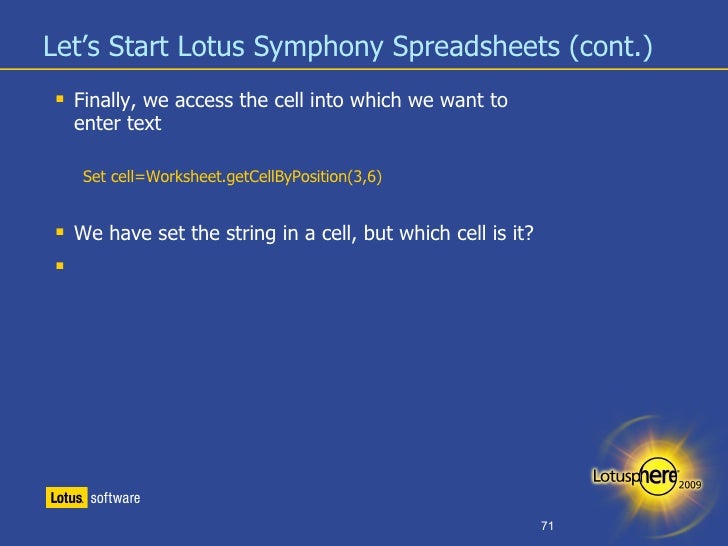 Let’s Start Lotus Symphony Spreadsheets (cont.)

Finally, we access the cell into which we want to enter text

Set cell=Worksheet.getCellByPosition(3,6)

We have set the string in a cell, but which cell is it?

Lotus. software

Lotusphere 2009

71